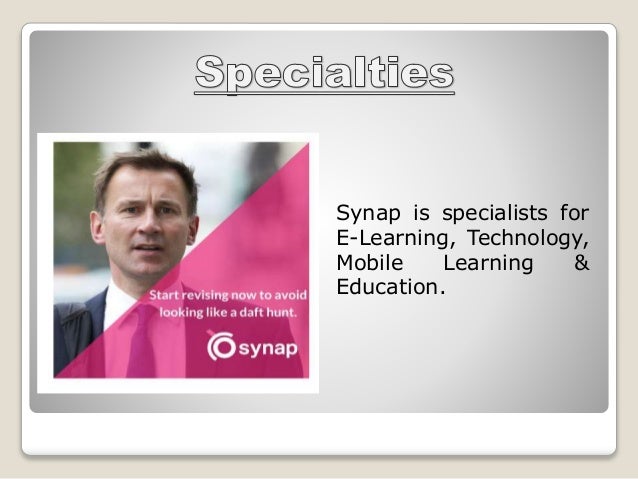 Specialties

Start revising now to avoid looking like a daft hunt.

synap

Synap is specialists for E-Learning, Technology, Mobile Learning & Education.